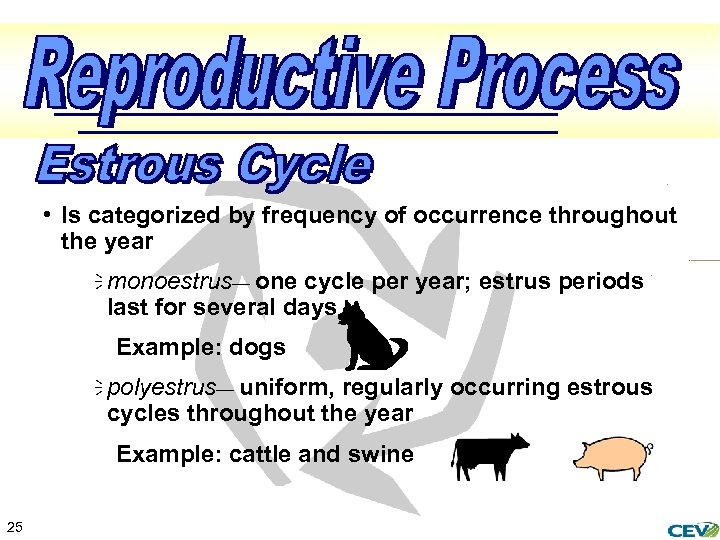 Reproductive Process

Estrous Cycle

• Is categorized by frequency of occurrence throughout the year

monoestrus— one cycle per year; estrus periods last for several days

Example: dogs

polyestrus— uniform, regularly occurring estrous cycles throughout the year

Example: cattle and swine

25

CEV